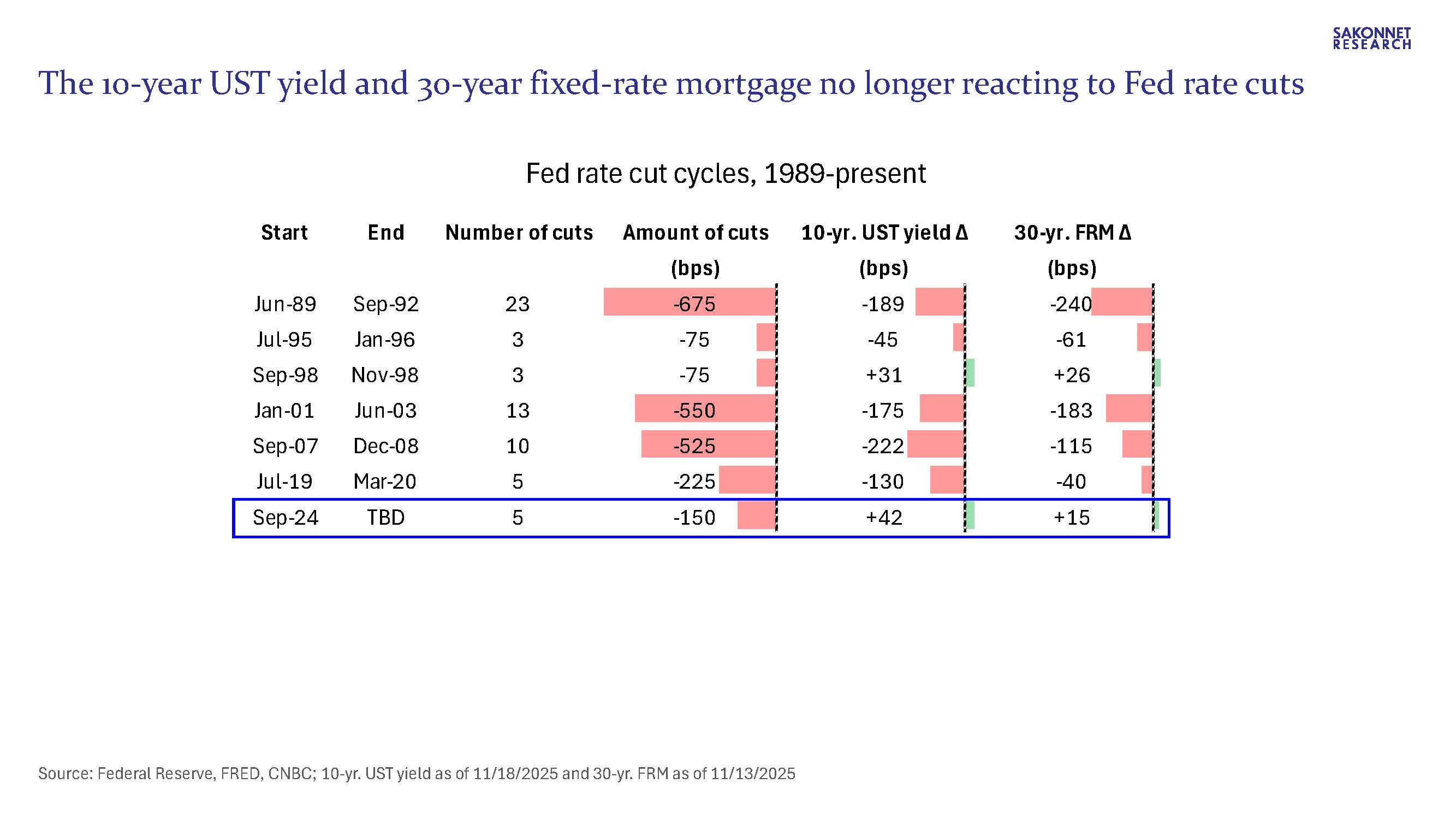 SAKONNET RESEARCH

The 10-year UST yield and 30-year fixed-rate mortgage no longer reacting to Fed rate cuts

Fed rate cut cycles, 1989-present

| Start | End | Number of cuts | Amount of cuts (bps) | 10-yr. UST yield Δ (bps) | 30-yr. FRM Δ (bps) |
|---|---|---|---|---|---|
| Jun-89 | Sep-92 | 23 | -675 | -189 | -240 |
| Jul-95 | Jan-96 | 3 | -75 | -45 | -61 |
| Sep-98 | Nov-98 | 3 | -75 | +31 | +26 |
| Jan-01 | Jun-03 | 13 | -550 | -175 | -183 |
| Sep-07 | Dec-08 | 10 | -525 | -222 | -115 |
| Jul-19 | Mar-20 | 5 | -225 | -130 | -40 |
| Sep-24 | TBD | 5 | -150 | +42 | +15 |

Source: Federal Reserve, FRED, CNBC; 10-yr. UST yield as of 11/18/2025 and 30-yr. FRM as of 11/13/2025